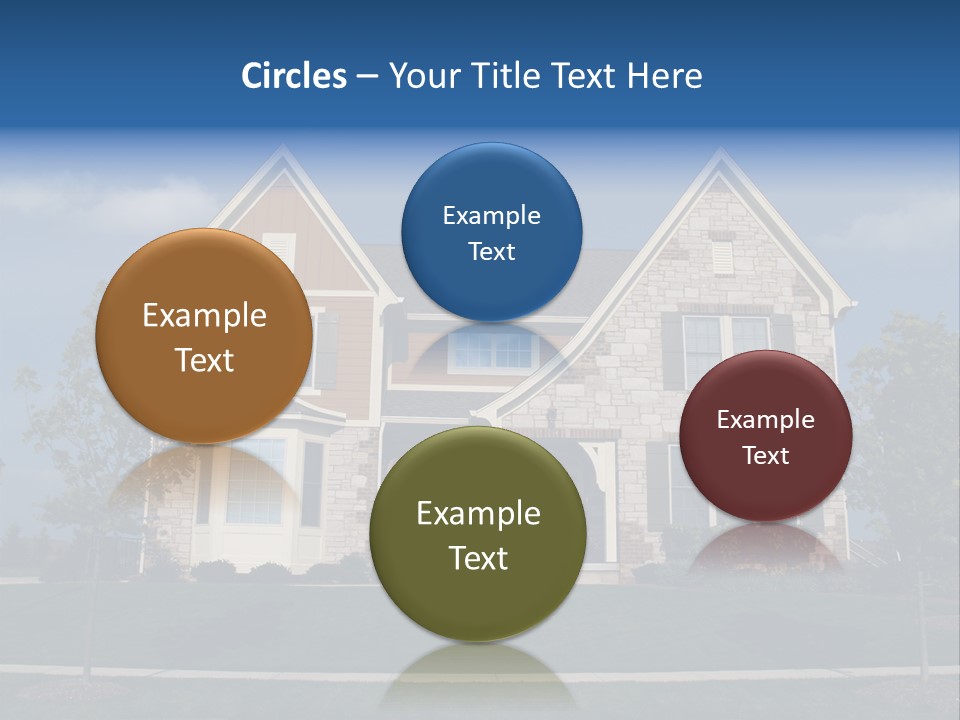 Circles – Your Title Text Here

Example Text

Example Text

Example Text

Example Text